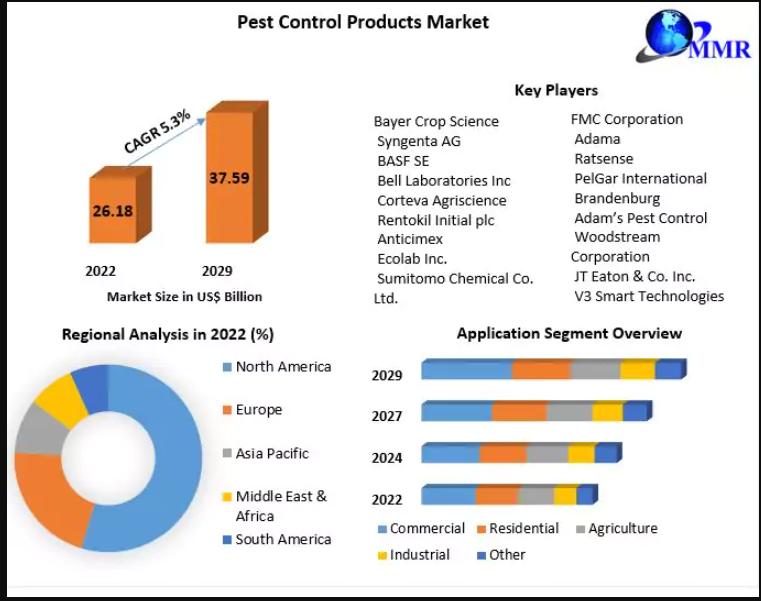 Pest Control Products Market

MMR

CAGR 5.3%

26.18

37.59

2022

2029

Market Size in US$ Billion

Key Players

Bayer Crop Science
Syngenta AG
BASF SE
Bell Laboratories Inc
Corteva Agriscience
Rentokil Initial plc
Anticimex
Ecolab Inc.
Sumitomo Chemical Co. Ltd.

FMC Corporation
Adama
Ratsense
PelGar International
Brandenburg
Adam's Pest Control
Woodstream Corporation
JT Eaton & Co. Inc.
V3 Smart Technologies

Regional Analysis in 2022 (%)

North America
Europe
Asia Pacific
Middle East & Africa
South America

Application Segment Overview

2029
2027
2024
2022

Commercial
Residential
Agriculture
Industrial
Other